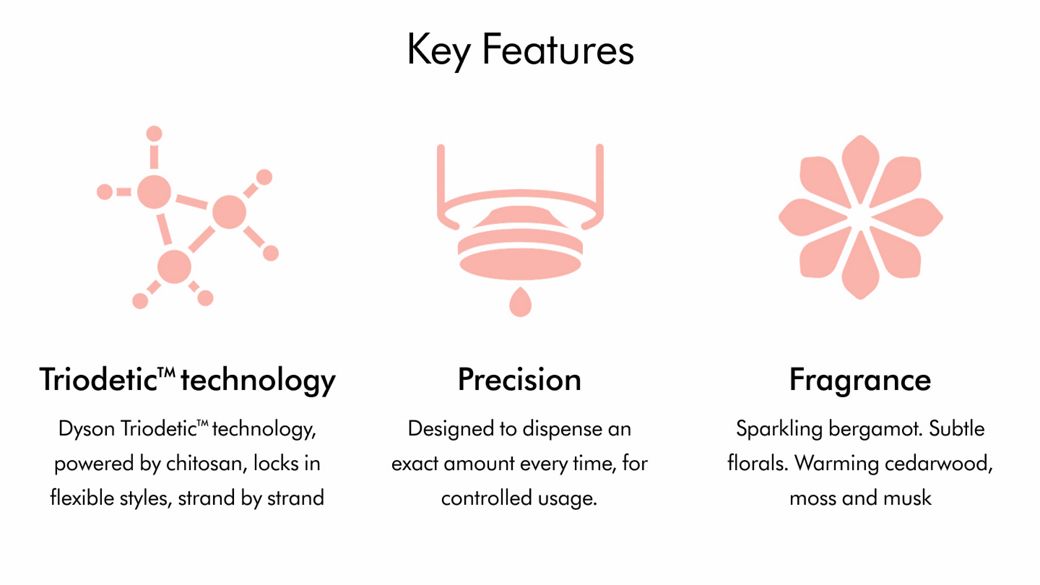 Key Features

Triodetic™ technology

Dyson Triodetic™ technology, powered by chitosan, locks in flexible styles, strand by strand

Precision

Designed to dispense an exact amount every time, for controlled usage.

Fragrance

Sparkling bergamot. Subtle florals. Warming cedarwood, moss and musk